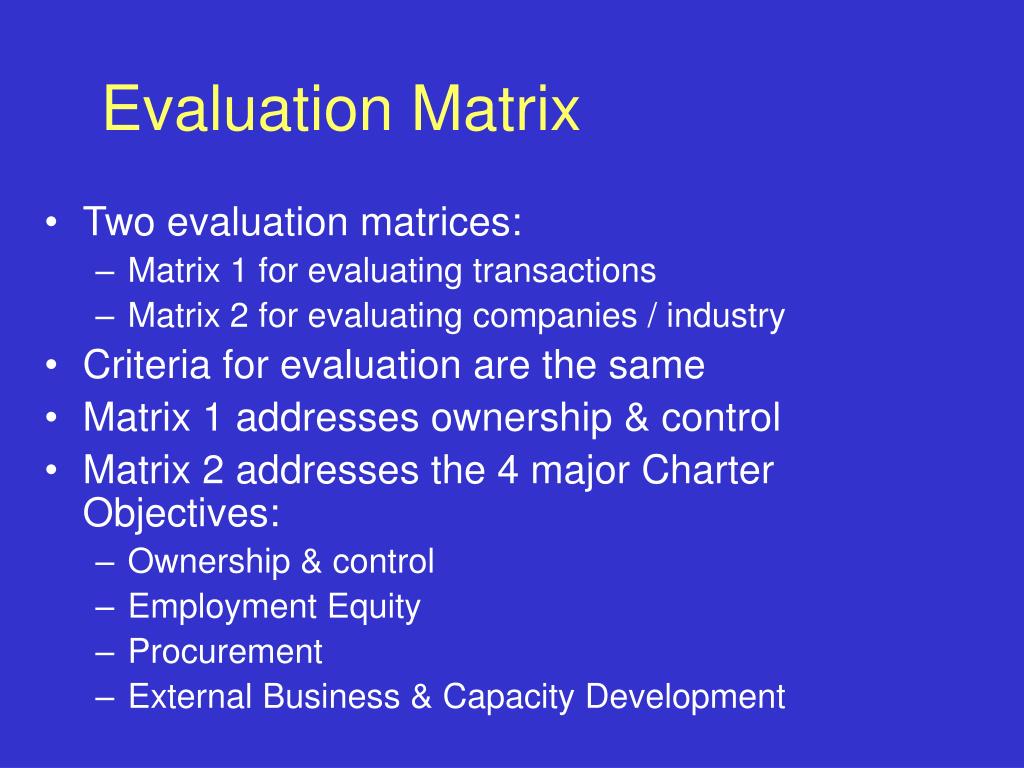 Evaluation Matrix

• Two evaluation matrices:
– Matrix 1 for evaluating transactions
– Matrix 2 for evaluating companies / industry
• Criteria for evaluation are the same
• Matrix 1 addresses ownership & control
• Matrix 2 addresses the 4 major Charter Objectives:
– Ownership & control
– Employment Equity
– Procurement
– External Business & Capacity Development